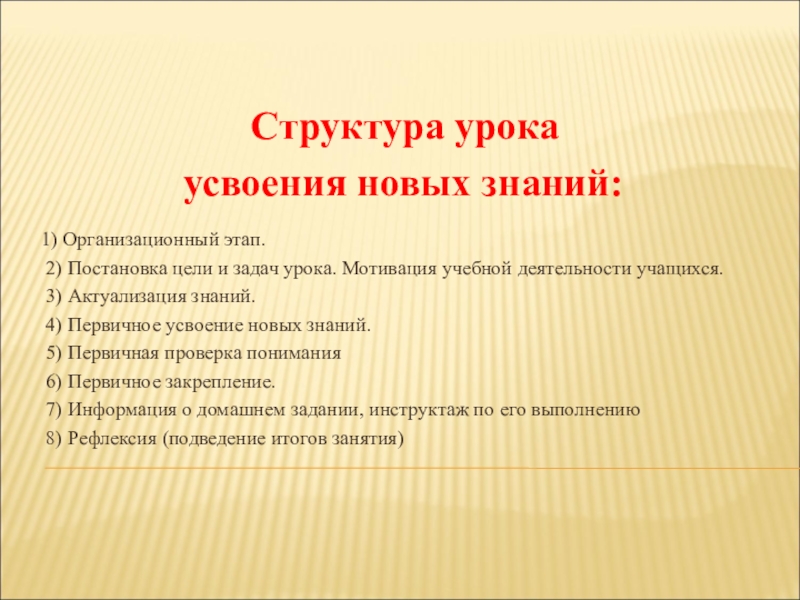 Структура урока
усвоения новых знаний:

1) Организационный этап.
2) Постановка цели и задач урока. Мотивация учебной деятельности учащихся.
3) Актуализация знаний.
4) Первичное усвоение новых знаний.
5) Первичная проверка понимания
6) Первичное закрепление.
7) Информация о домашнем задании, инструктаж по его выполнению
8) Рефлексия (подведение итогов занятия)